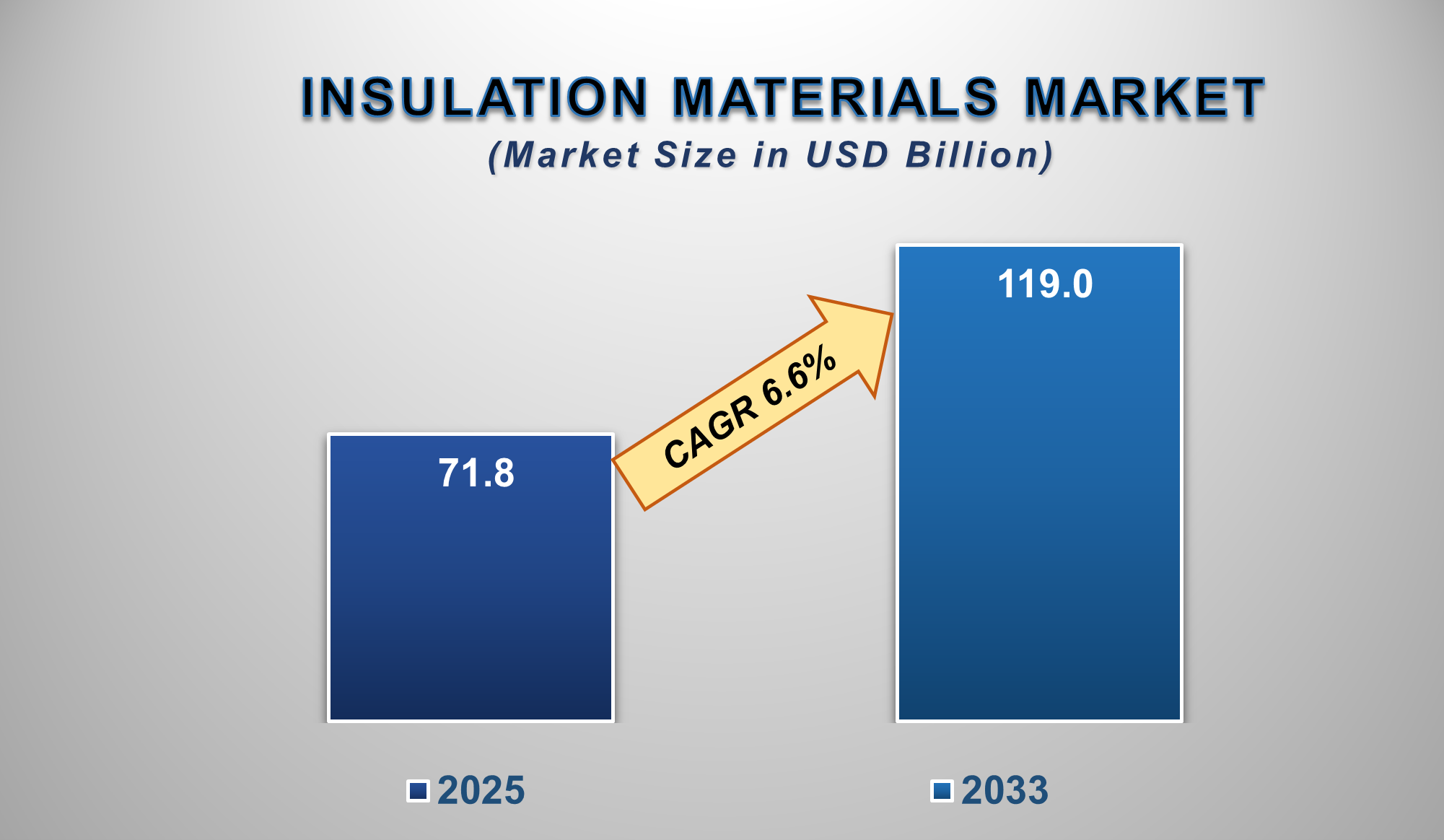 INSULATION MATERIALS MARKET
(Market Size in USD Billion)

71.8

CAGR 6.6%

119.0

2025

2033